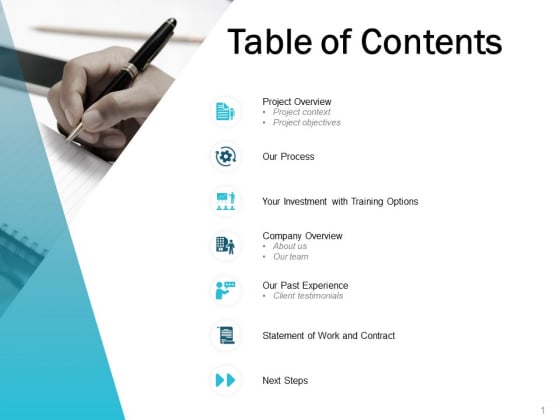 Table of Contents

Project Overview
• Project context
• Project objectives

Our Process

Your Investment with Training Options

Company Overview
• About us
• Our team

Our Past Experience
• Client testimonials

Statement of Work and Contract

Next Steps

1